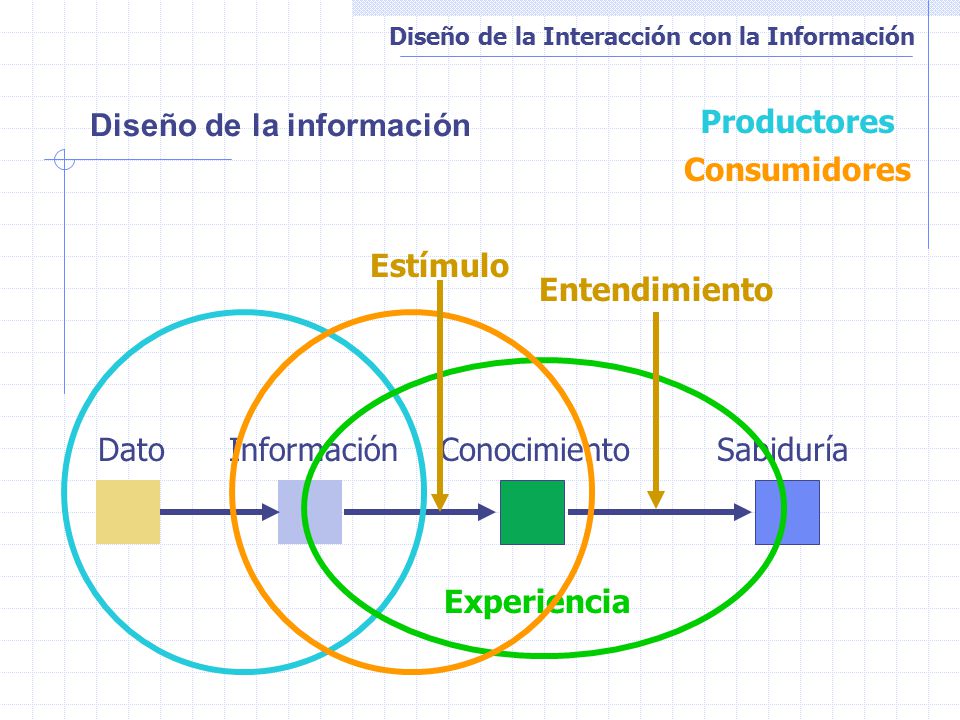 Diseño de la Interacción con la Información

Diseño de la información

Productores
Consumidores

Estímulo
Entendimiento

Dato
Información
Conocimiento
Sabiduría

Experiencia